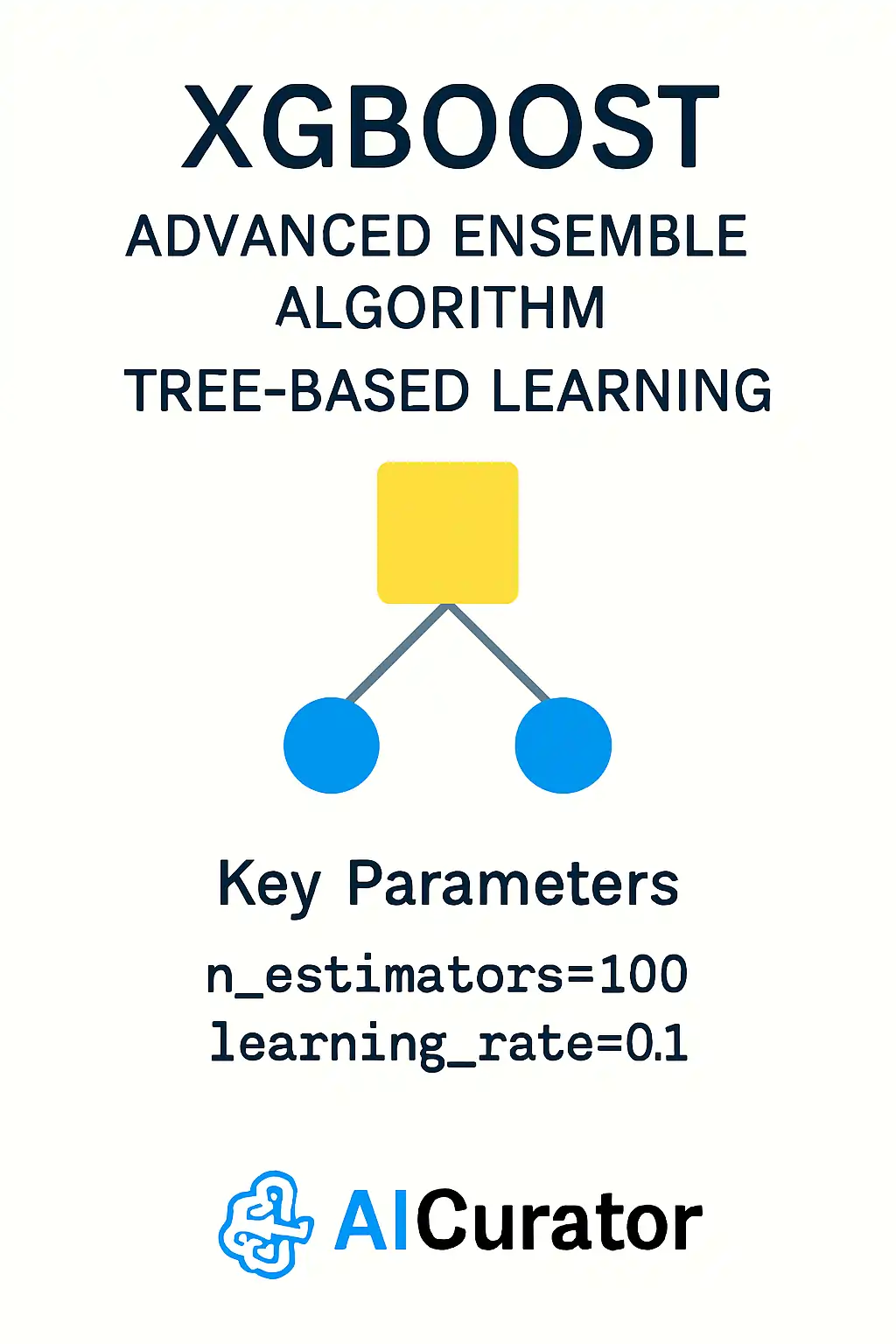 XGBOOST

ADVANCED ENSEMBLE ALGORITHM

TREE-BASED LEARNING

Key Parameters

n_estimators=100
learning_rate=0.1

AICurator